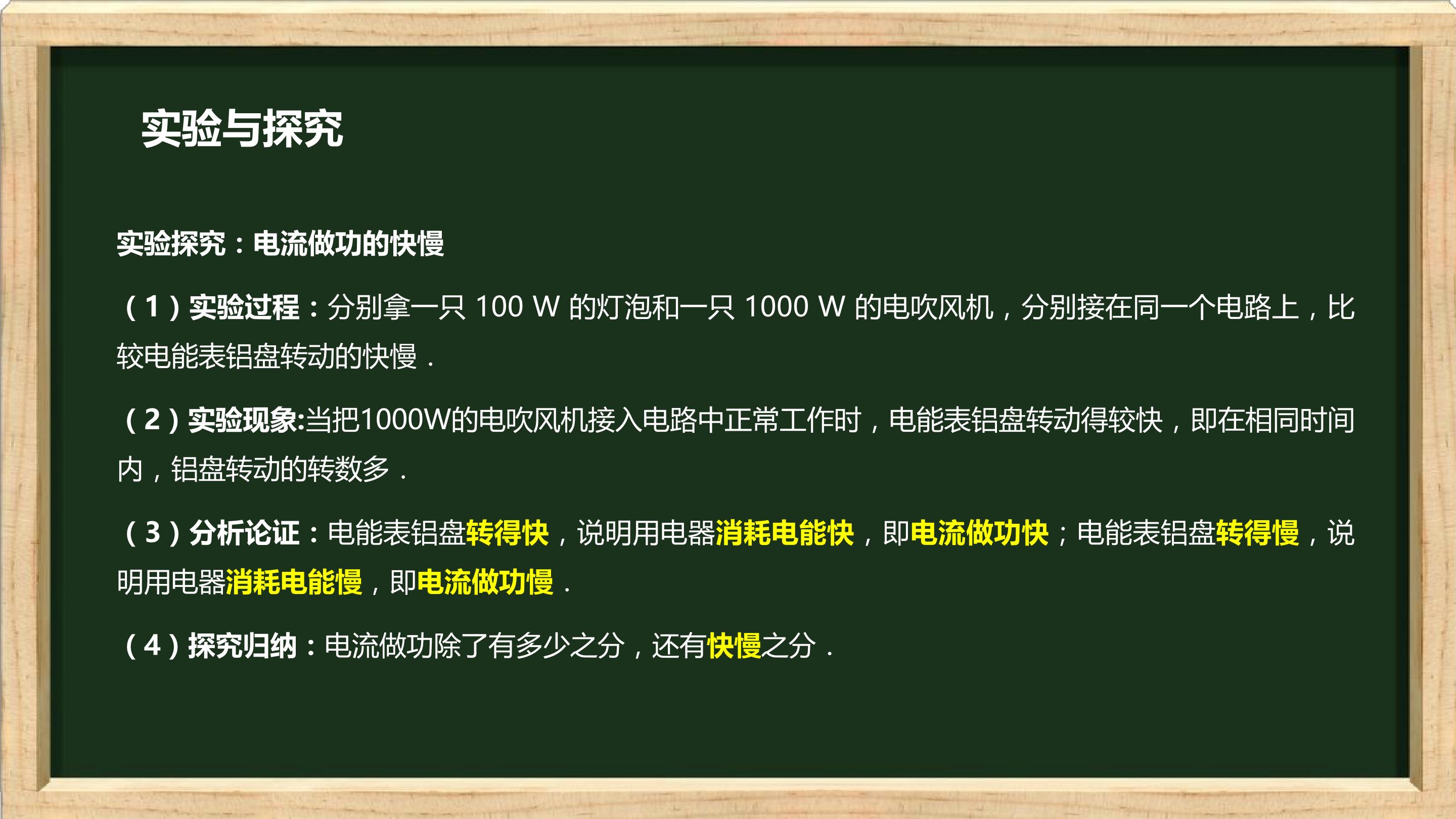 实验与探究

实验探究：电流做功的快慢

（1）实验过程：分别拿一只 100 W 的灯泡和一只 1000 W 的电吹风机，分别接在同一个电路上，比较电能表铝盘转动的快慢．

（2）实验现象:当把1000W的电吹风机接入电路中正常工作时，电能表铝盘转动得较快，即在相同时间内，铝盘转动的转数多．

（3）分析论证：电能表铝盘转得快，说明用电器消耗电能快，即电流做功快；电能表铝盘转得慢，说明用电器消耗电能慢，即电流做功慢．

（4）探究归纳：电流做功除了有多少之分，还有快慢之分．